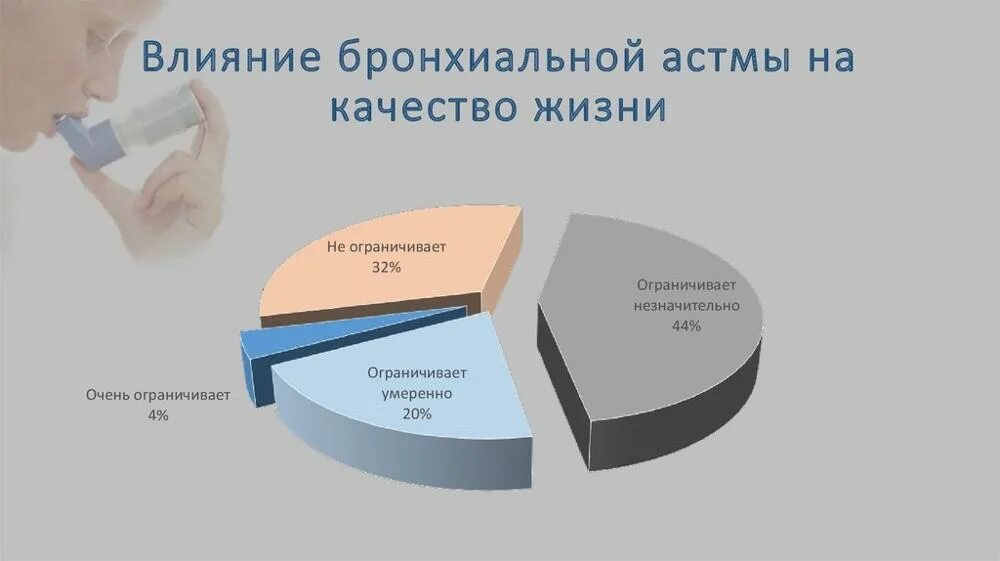 Влияние бронхиальной астмы на качество жизни

Не ограничивает
32%

Ограничивает незначительно
44%

Очень ограничивает
4%

Ограничивает умеренно
20%